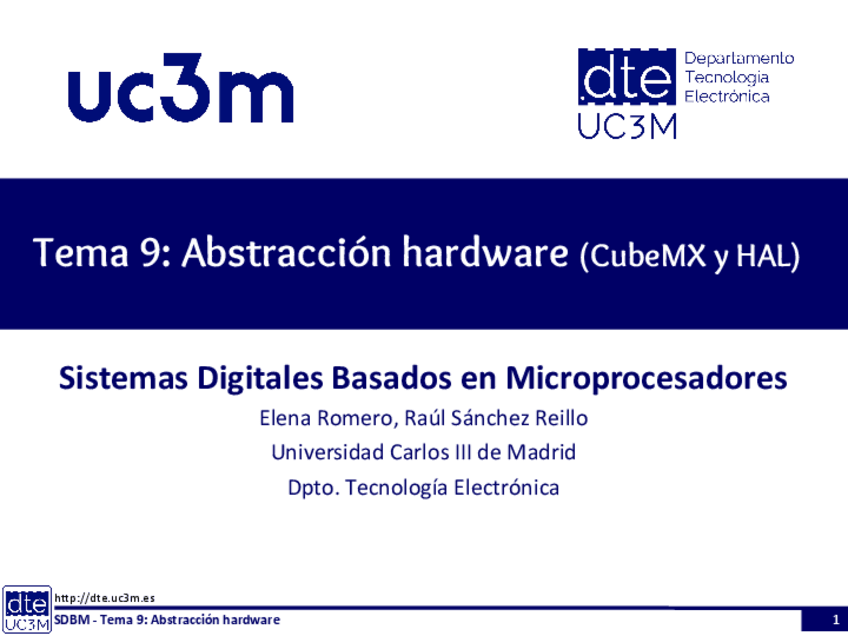 uc3m

dte UC3M Departamento Tecnología Electrónica

Tema 9: Abstracción hardware (CubeMX y HAL)

Sistemas Digitales Basados en Microprocesadores

Elena Romero, Raúl Sánchez Reillo

Universidad Carlos III de Madrid

Dpto. Tecnología Electrónica

dte UC3M

http://dte.uc3m.es

SDBM - Tema 9: Abstracción hardware

1